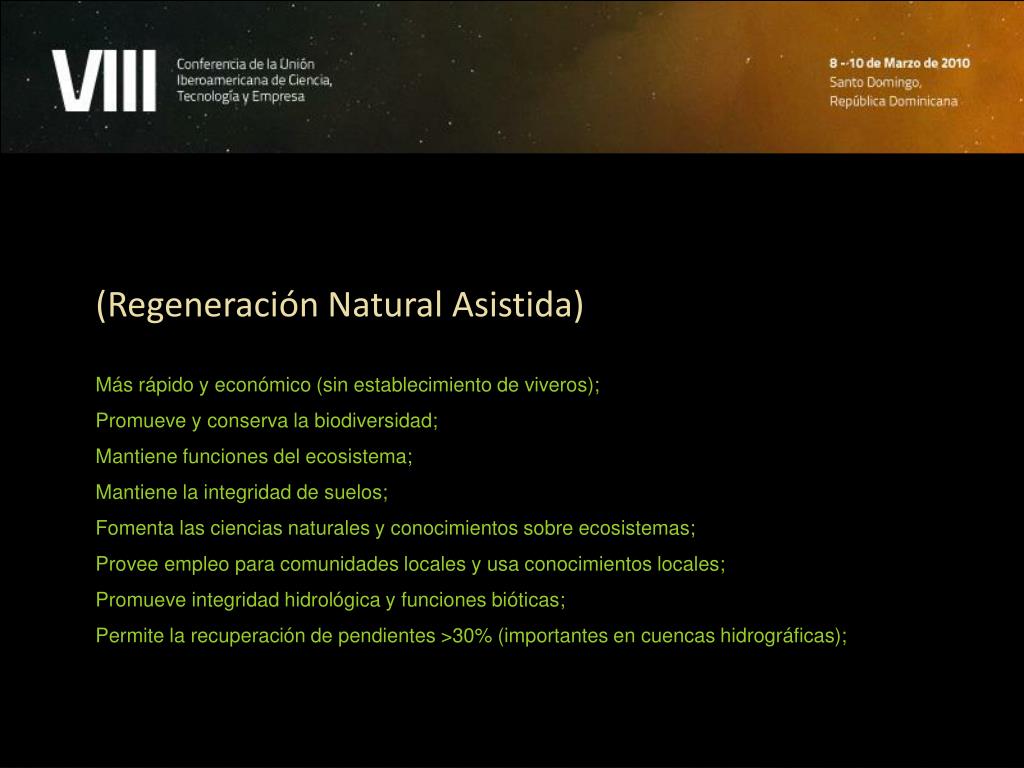 VIII Conferencia de la Unión Iberoamericana de Ciencia, Tecnología y Empresa

8 - 10 de Marzo de 2010
Santo Domingo,
República Dominicana

(Regeneración Natural Asistida)

Más rápido y económico (sin establecimiento de viveros);
Promueve y conserva la biodiversidad;
Mantiene funciones del ecosistema;
Mantiene la integridad de suelos;
Fomenta las ciencias naturales y conocimientos sobre ecosistemas;
Provee empleo para comunidades locales y usa conocimientos locales;
Promueve integridad hidrológica y funciones bióticas;
Permite la recuperación de pendientes >30% (importantes en cuencas hidrográficas);